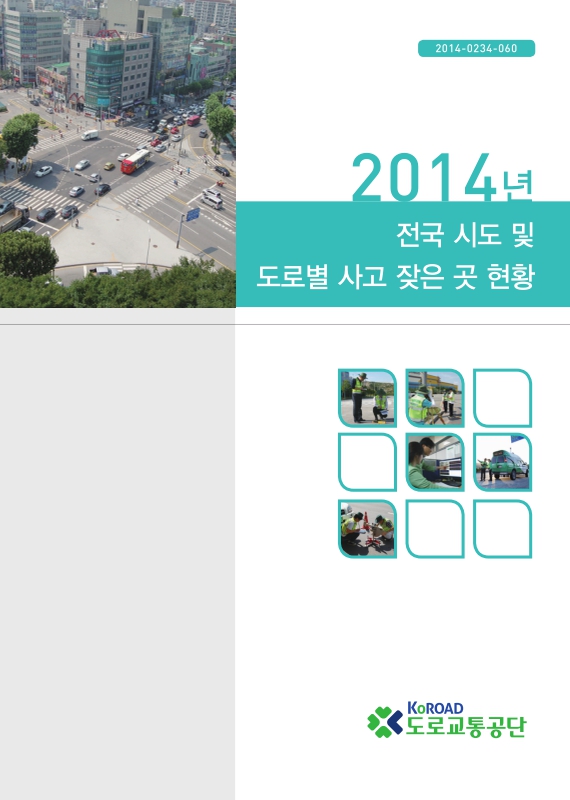 2014-0234-060

2014년

전국 시도 및
도로별 사고 잦은 곳 현황

KoROAD
도로교통공단